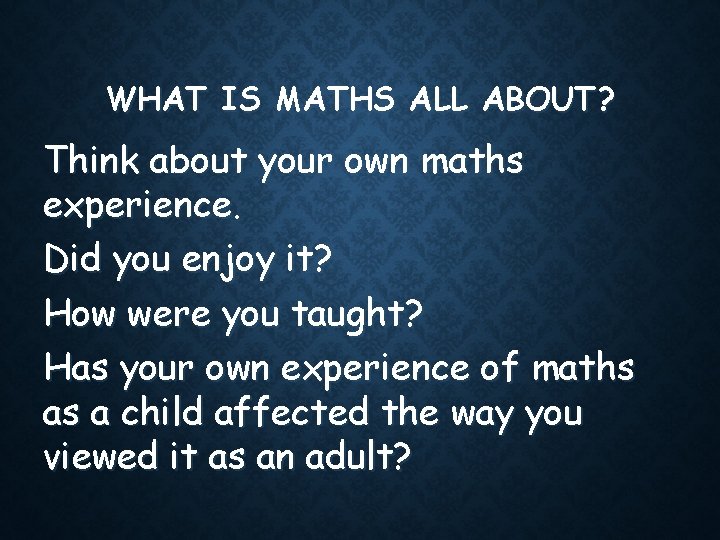 WHAT IS MATHS ALL ABOUT?

Think about your own maths experience.

Did you enjoy it?

How were you taught?

Has your own experience of maths as a child affected the way you viewed it as an adult?